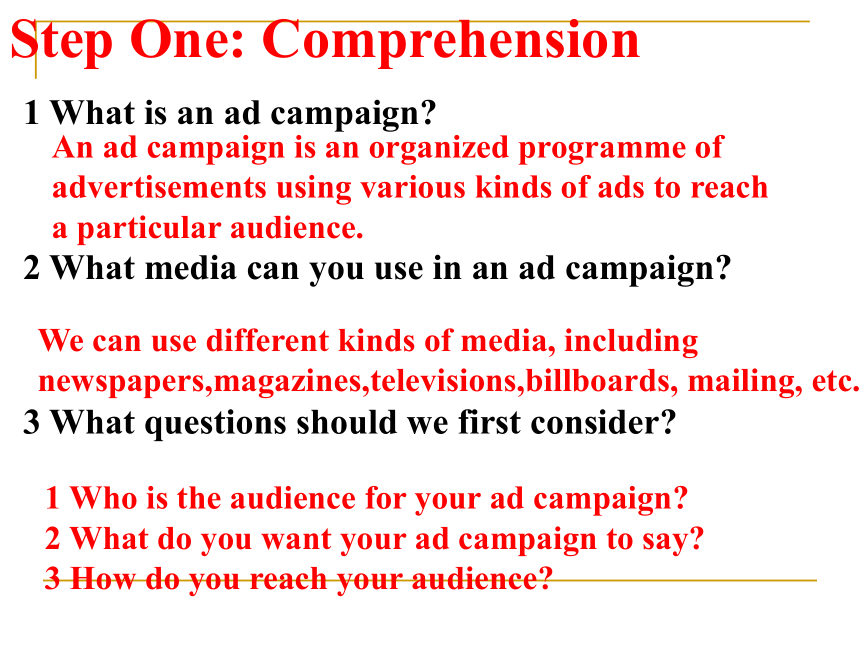 Step One: Comprehension

1 What is an ad campaign?

An ad campaign is an organized programme of advertisements using various kinds of ads to reach a particular audience.

2 What media can you use in an ad campaign?

We can use different kinds of media, including newspapers,magazines,televisions,billboards, mailing, etc.

3 What questions should we first consider?

1 Who is the audience for your ad campaign?
2 What do you want your ad campaign to say?
3 How do you reach your audience?